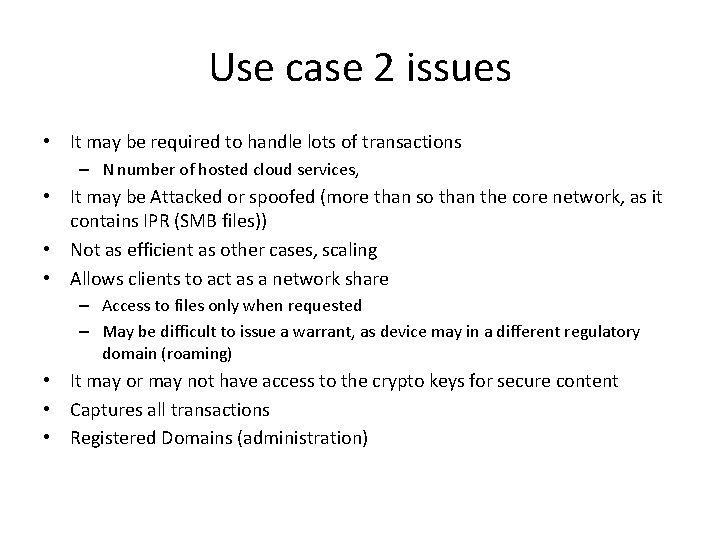 Use case 2 issues

• It may be required to handle lots of transactions
  – N number of hosted cloud services,
• It may be Attacked or spoofed (more than so than the core network, as it contains IPR (SMB files))
• Not as efficient as other cases, scaling
• Allows clients to act as a network share
  – Access to files only when requested
  – May be difficult to issue a warrant, as device may in a different regulatory domain (roaming)
• It may or may not have access to the crypto keys for secure content
• Captures all transactions
• Registered Domains (administration)